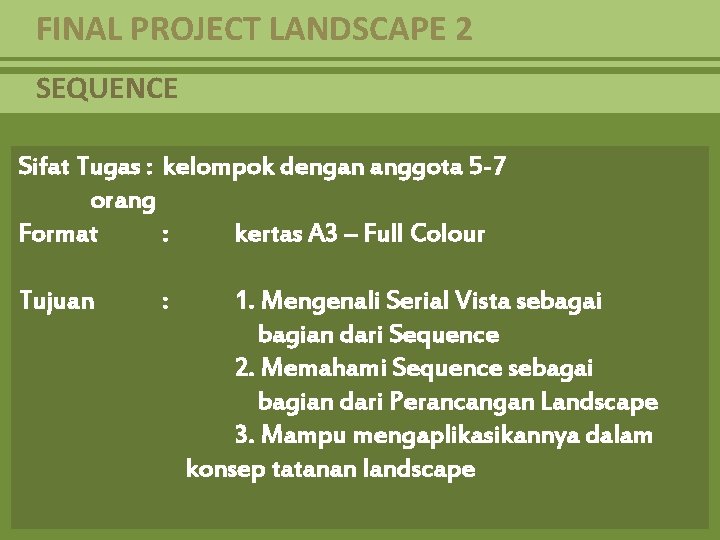 FINAL PROJECT LANDSCAPE 2

SEQUENCE

Sifat Tugas : kelompok dengan anggota 5-7 orang
Format : kertas A3 – Full Colour

Tujuan : 1. Mengenali Serial Vista sebagai bagian dari Sequence
2. Memahami Sequence sebagai bagian dari Perancangan Landscape
3. Mampu mengaplikasikannya dalam konsep tatanan landscape